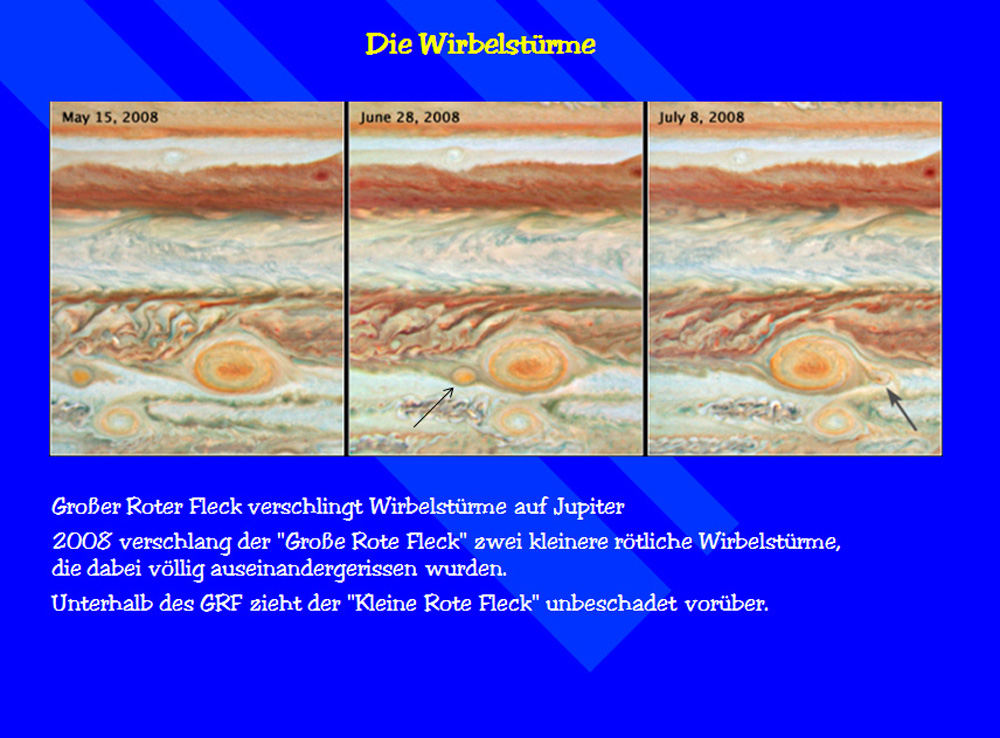 Die Wirbelstürme

May 15, 2008

June 28, 2008

July 8, 2008

Großer Roter Fleck verschlingt Wirbelstürme auf Jupiter

2008 verschlang der "Große Rote Fleck" zwei kleinere rötliche Wirbelstürme, die dabei völlig auseinandergerissen wurden.

Unterhalb des GRF zieht der "Kleine Rote Fleck" unbeschadet vorüber.